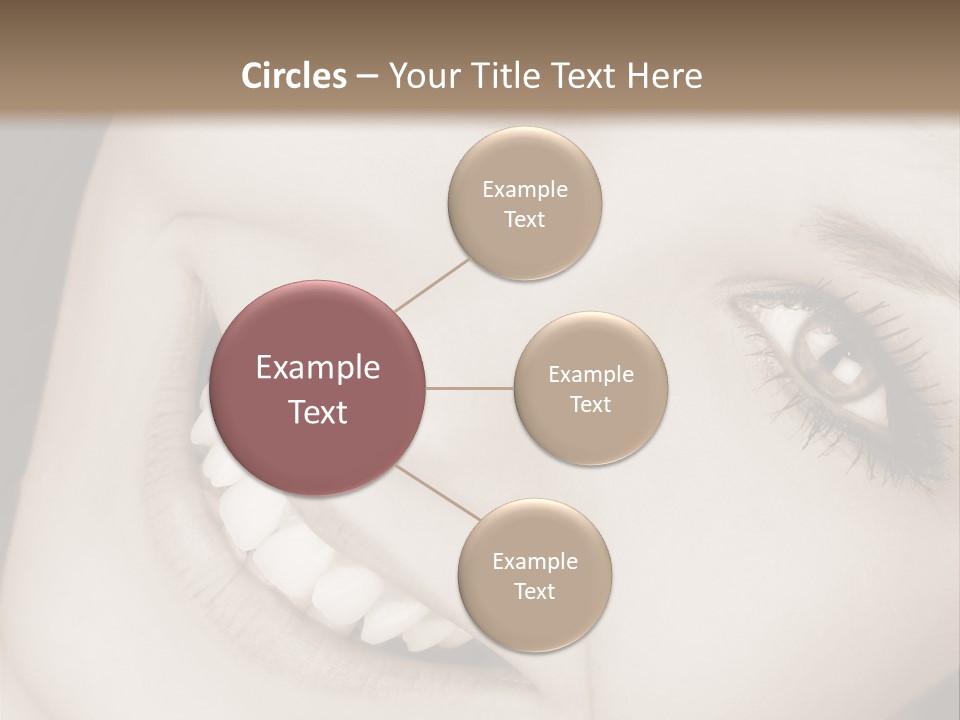 Circles – Your Title Text Here

Example Text

Example Text

Example Text

Example Text